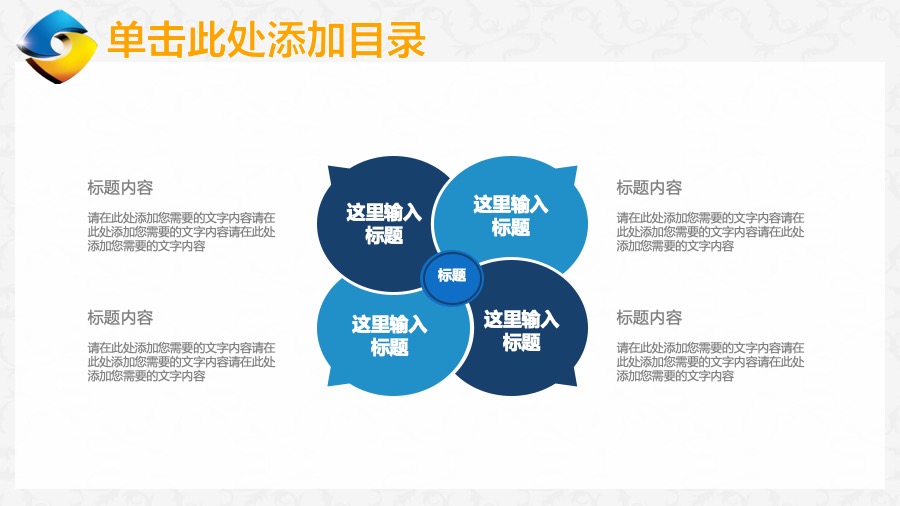 单击此处添加目录

标题内容

请在此处添加您需要的文字内容请在此处添加您需要的文字内容请在此处添加您需要的文字内容

标题内容

请在此处添加您需要的文字内容请在此处添加您需要的文字内容请在此处添加您需要的文字内容

这里输入标题

这里输入标题

标题

这里输入标题

这里输入标题

标题内容

请在此处添加您需要的文字内容请在此处添加您需要的文字内容请在此处添加您需要的文字内容

标题内容

请在此处添加您需要的文字内容请在此处添加您需要的文字内容请在此处添加您需要的文字内容